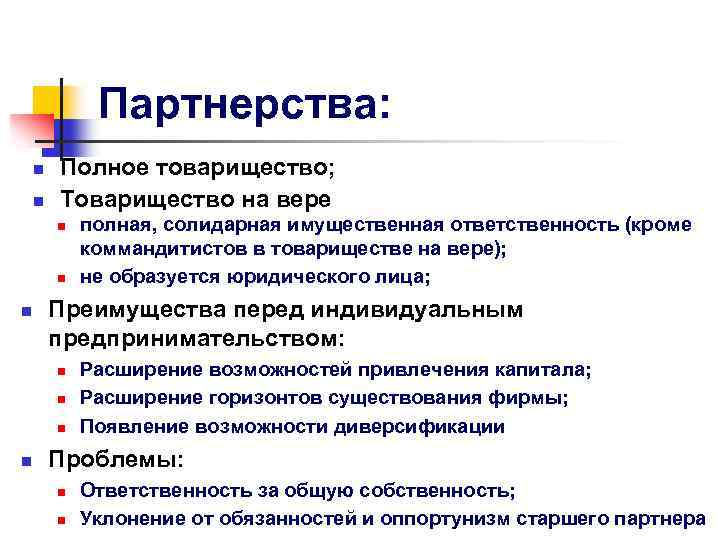 Партнерства:

Полное товарищество;

Товарищество на вере

полная, солидарная имущественная ответственность (кроме коммандитистов в товариществе на вере);

не образуется юридического лица;

Преимущества перед индивидуальным предпринимательством:

Расширение возможностей привлечения капитала;

Расширение горизонтов существования фирмы;

Появление возможности диверсификации

Проблемы:

Ответственность за общую собственность;

Уклонение от обязанностей и оппортунизм старшего партнера